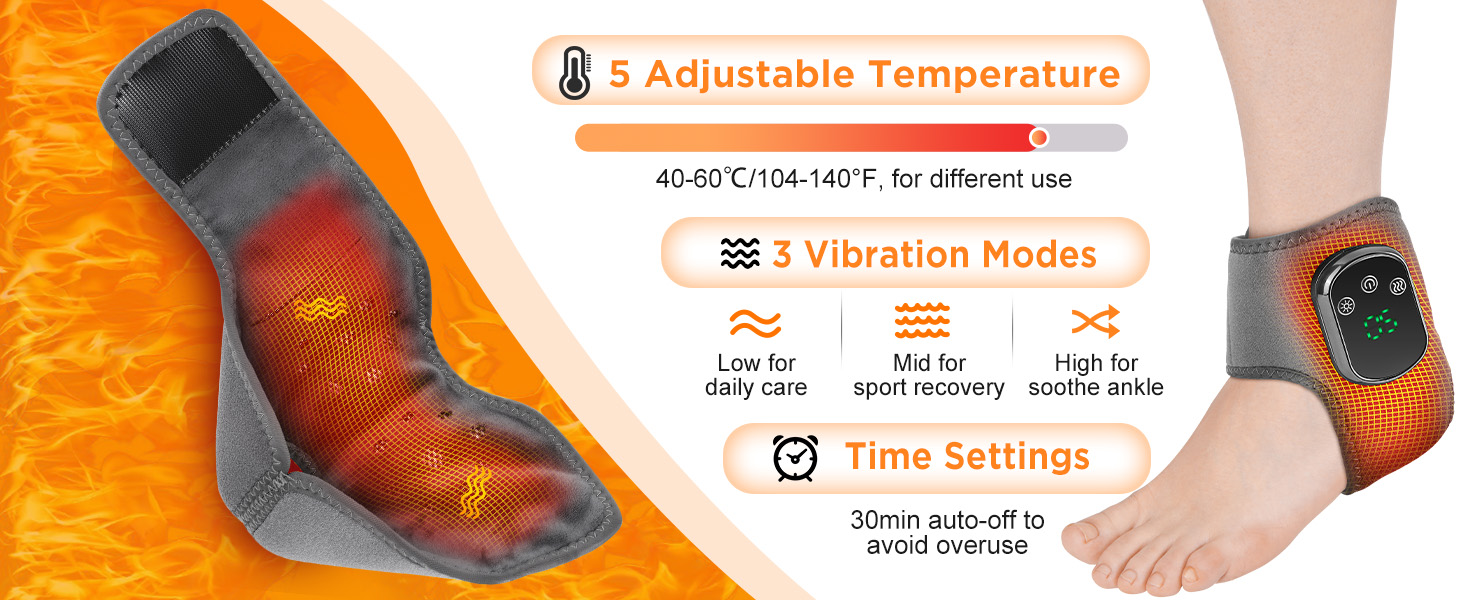 5 Adjustable Temperature

40-60℃/104-140°F, for different use

3 Vibration Modes

Low for daily care

Mid for sport recovery

High for soothe ankle

Time Settings

30min auto-off to avoid overuse